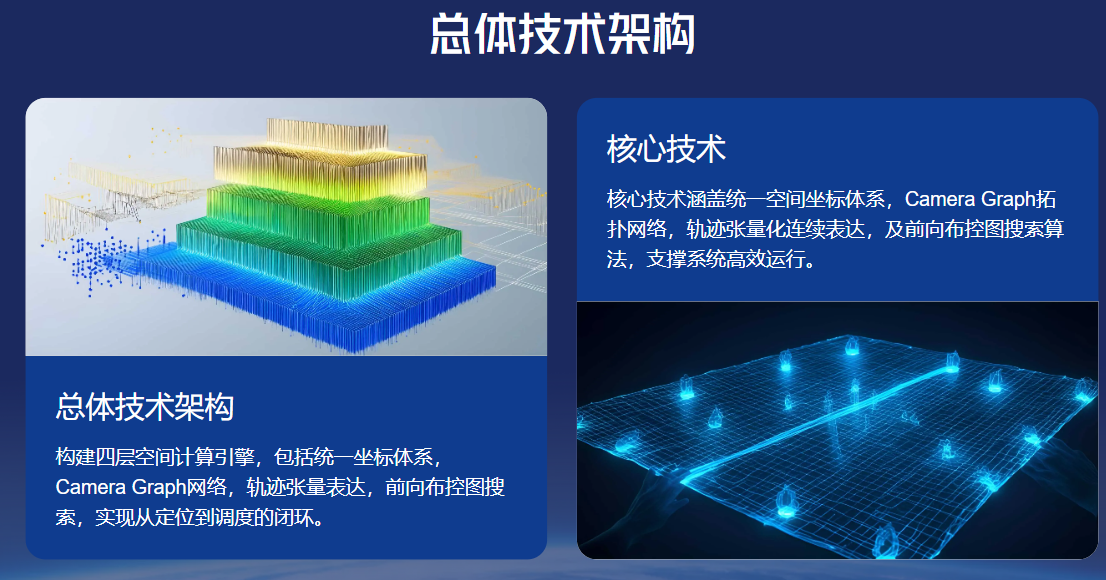 总体技术架构

总体技术架构

构建四层空间计算引擎，包括统一坐标体系，Camera Graph网络，轨迹张量表达，前向布控图搜索，实现从定位到调度的闭环。

核心技术

核心技术涵盖统一空间坐标体系，Camera Graph拓扑网络，轨迹张量化连续表达，及前向布控图搜索算法，支撑系统高效运行。